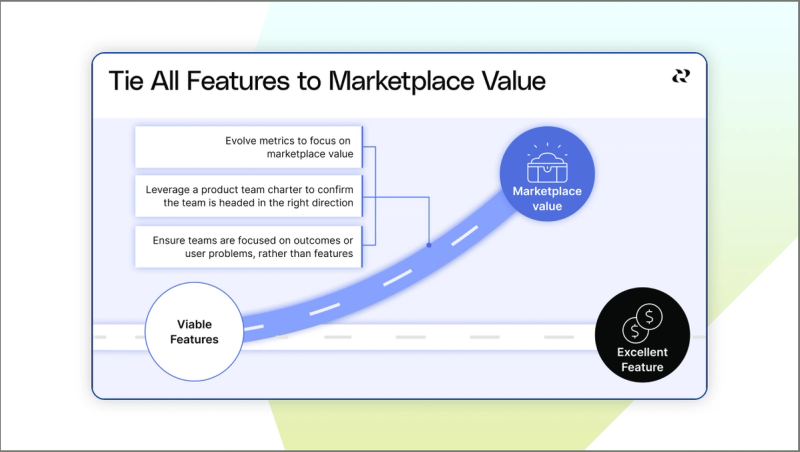 Tie All Features to Marketplace Value

Evolve metrics to focus on marketplace value

Leverage a product team charter to confirm the team is headed in the right direction

Ensure teams are focused on outcomes or user problems, rather than features

Marketplace value

Viable Features

Excellent Feature